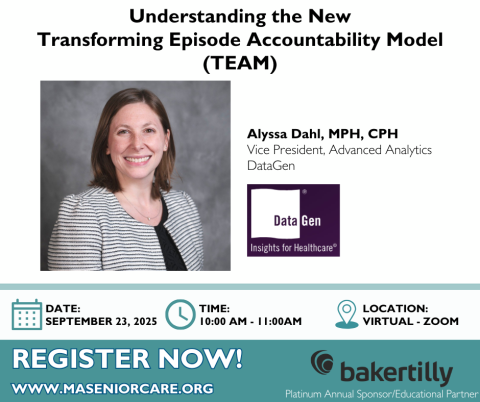 Understanding the New Transforming Episode Accountability Model (TEAM)

Alyssa Dahl, MPH, CPH
Vice President, Advanced Analytics
DataGen

Data Gen
Insights for Healthcare®

DATE:
SEPTEMBER 23, 2025

TIME:
10:00 AM - 11:00AM

LOCATION:
VIRTUAL - ZOOM

REGISTER NOW!
WWW.MASENIORCARE.ORG

bakertilly
Platinum Annual Sponsor/Educational Partner